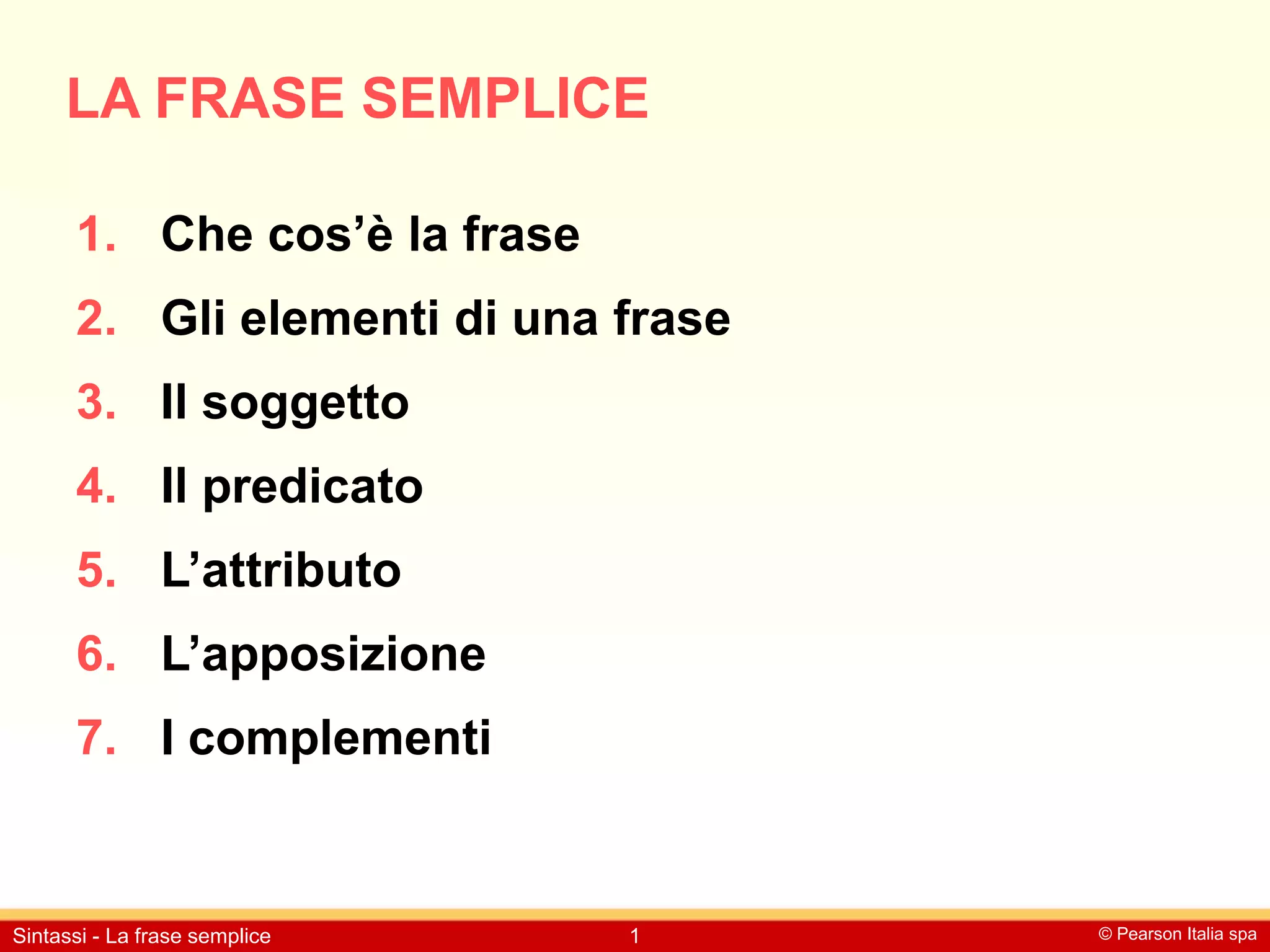 LA FRASE SEMPLICE

1. Che cos’è la frase
2. Gli elementi di una frase
3. Il soggetto
4. Il predicato
5. L’attributo
6. L’apposizione
7. I complementi

Sintassi - La frase semplice 1 © Pearson Italia spa